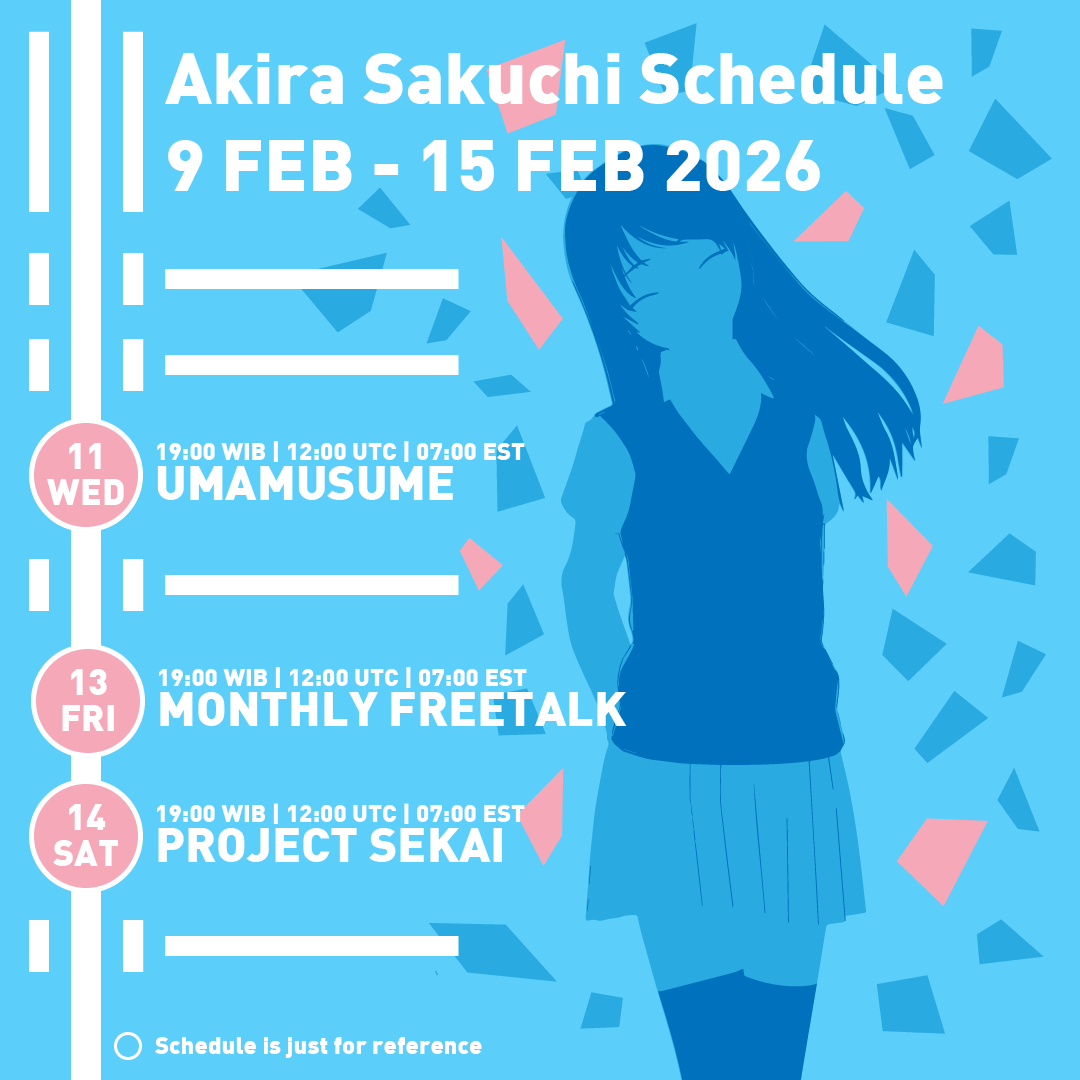 Akira Sakuchi Schedule
9 FEB - 15 FEB 2026

11
WED
19:00 WIB | 12:00 UTC | 07:00 EST
UMAMUSUME

13
FRI
19:00 WIB | 12:00 UTC | 07:00 EST
MONTHLY FREETALK

14
SAT
19:00 WIB | 12:00 UTC | 07:00 EST
PROJECT SEKAI

Schedule is just for reference